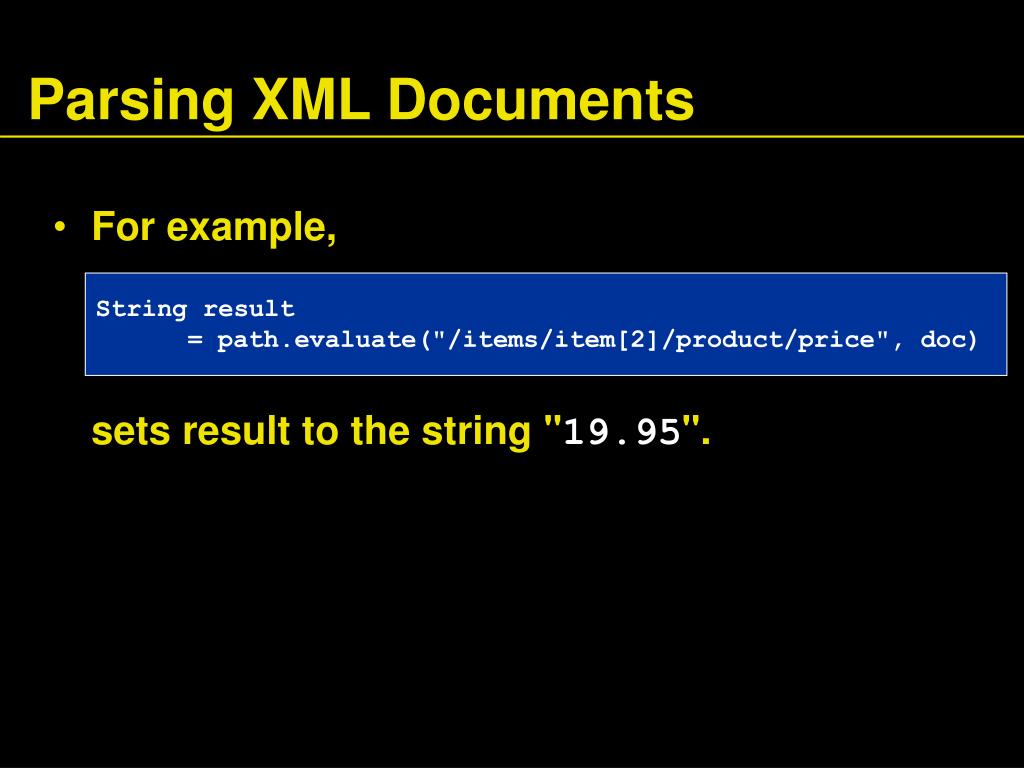 Parsing XML Documents

• For example,

String result
      = path.evaluate("/items/item[2]/product/price", doc)

sets result to the string "19.95".